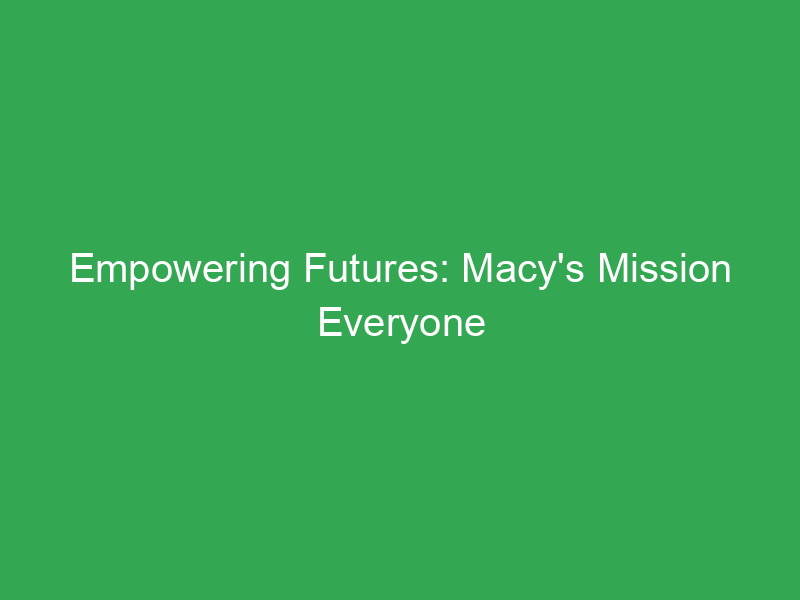 Empowering Futures: Macy's Mission Everyone